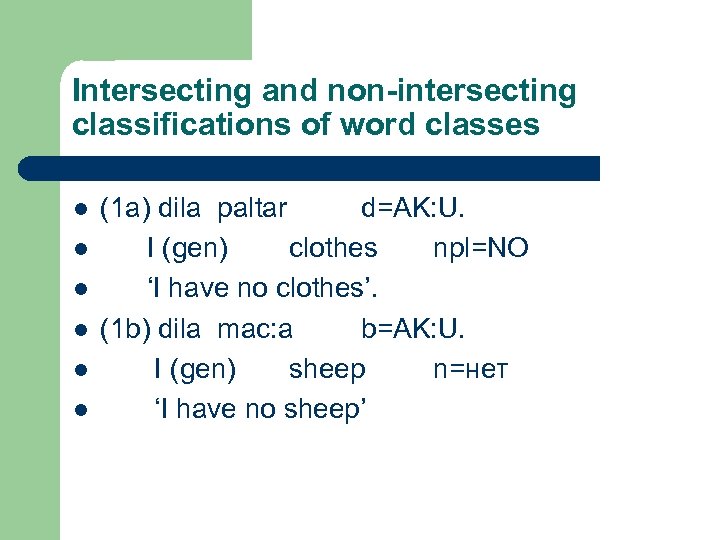 Intersecting and non-intersecting classifications of word classes

- (1a) dila paltar d=AK:U.
- I (gen) clothes npl=NO
- ‘I have no clothes’.
- (1b) dila mac:a b=AK:U.
- I (gen) sheep n=нет
- ‘I have no sheep’